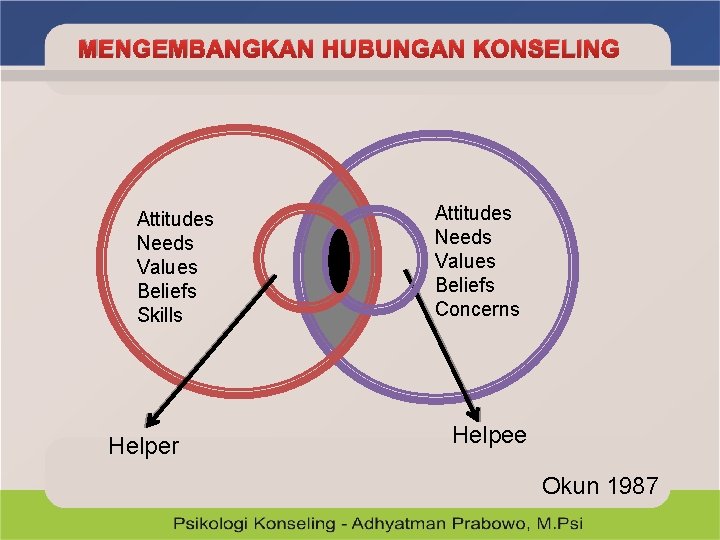 MENGEMBANGKAN HUBUNGAN KONSELING

Attitudes
Needs
Values
Beliefs
Skills

Attitudes
Needs
Values
Beliefs
Concerns

Helper

Helpee

Okun 1987

Psikologi Konseling - Adhyatman Prabowo, M.Psi